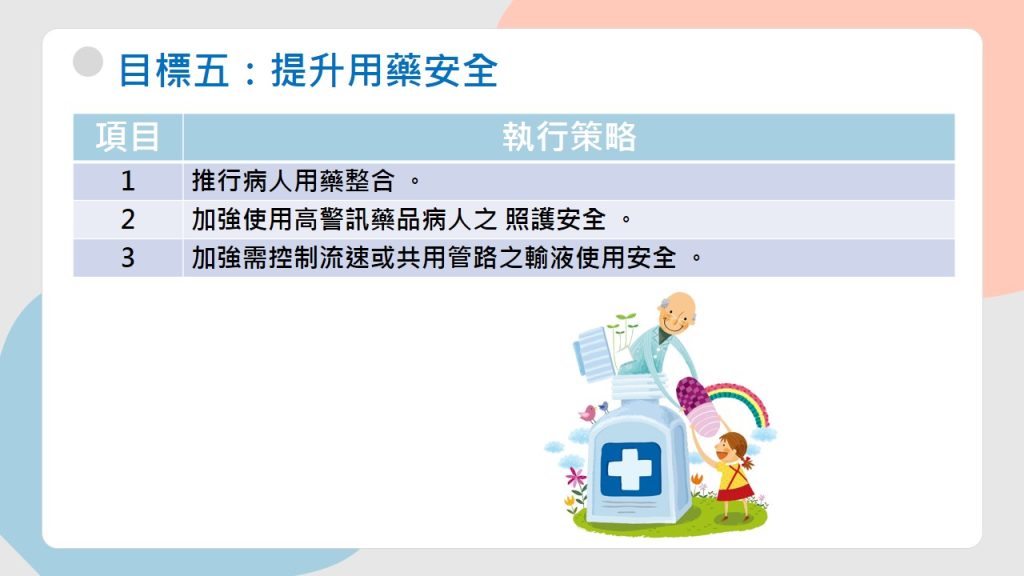 目標五：提升用藥安全

| 項目 | 執行策略 |
|---|---|
| 1 | 推行病人用藥整合 。 |
| 2 | 加強使用高警訊藥品病人之 照護安全 。 |
| 3 | 加強需控制流速或共用管路之輸液使用安全 。 |